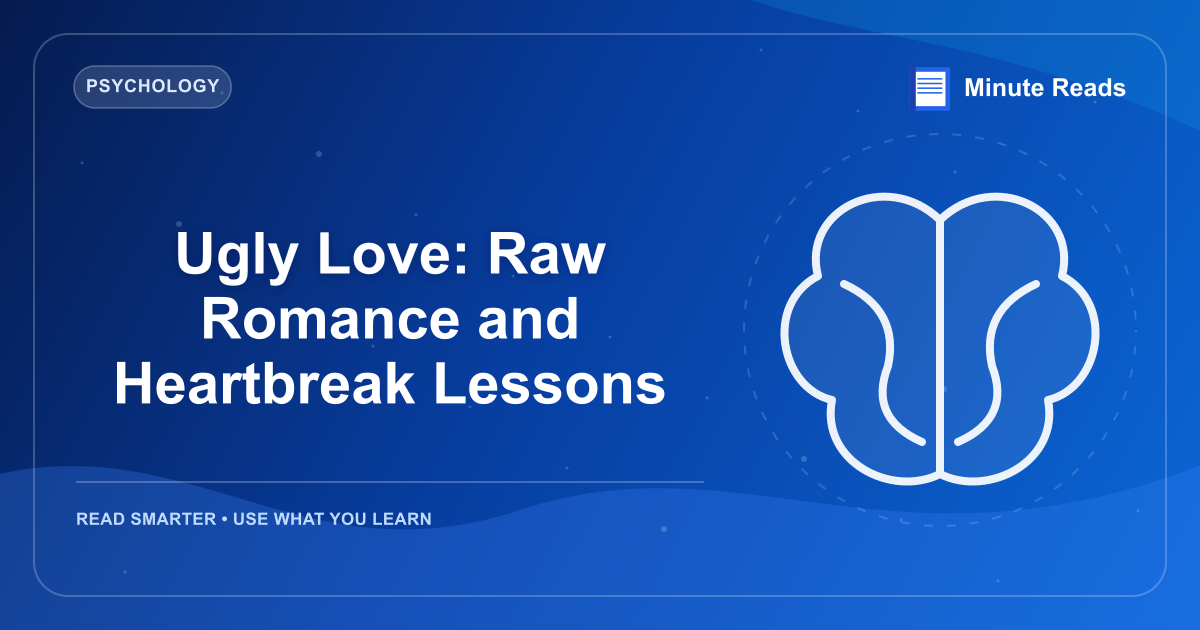 PSYCHOLOGY

Minute Reads

Ugly Love: Raw Romance and Heartbreak Lessons

READ SMARTER • USE WHAT YOU LEARN